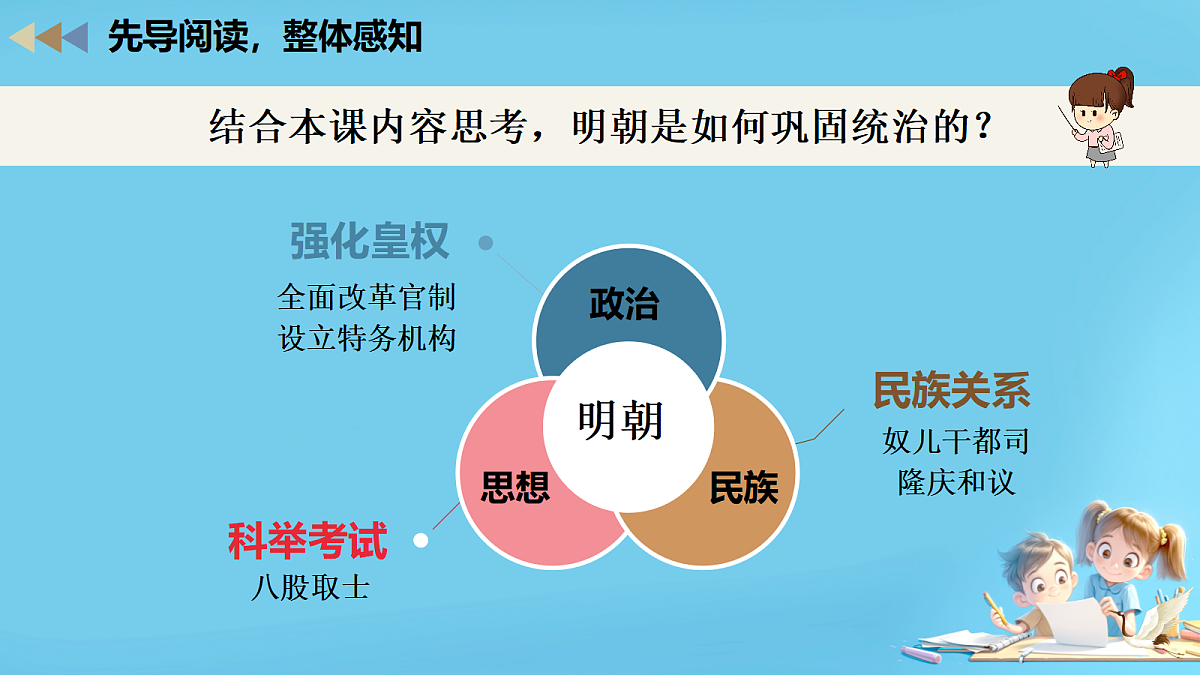 先导阅读，整体感知

结合本课内容思考，明朝是如何巩固统治的？

强化皇权
全面改革官制
设立特务机构

政治

明朝

思想

民族

民族关系
奴儿干都司
隆庆和议

科举考试
八股取士